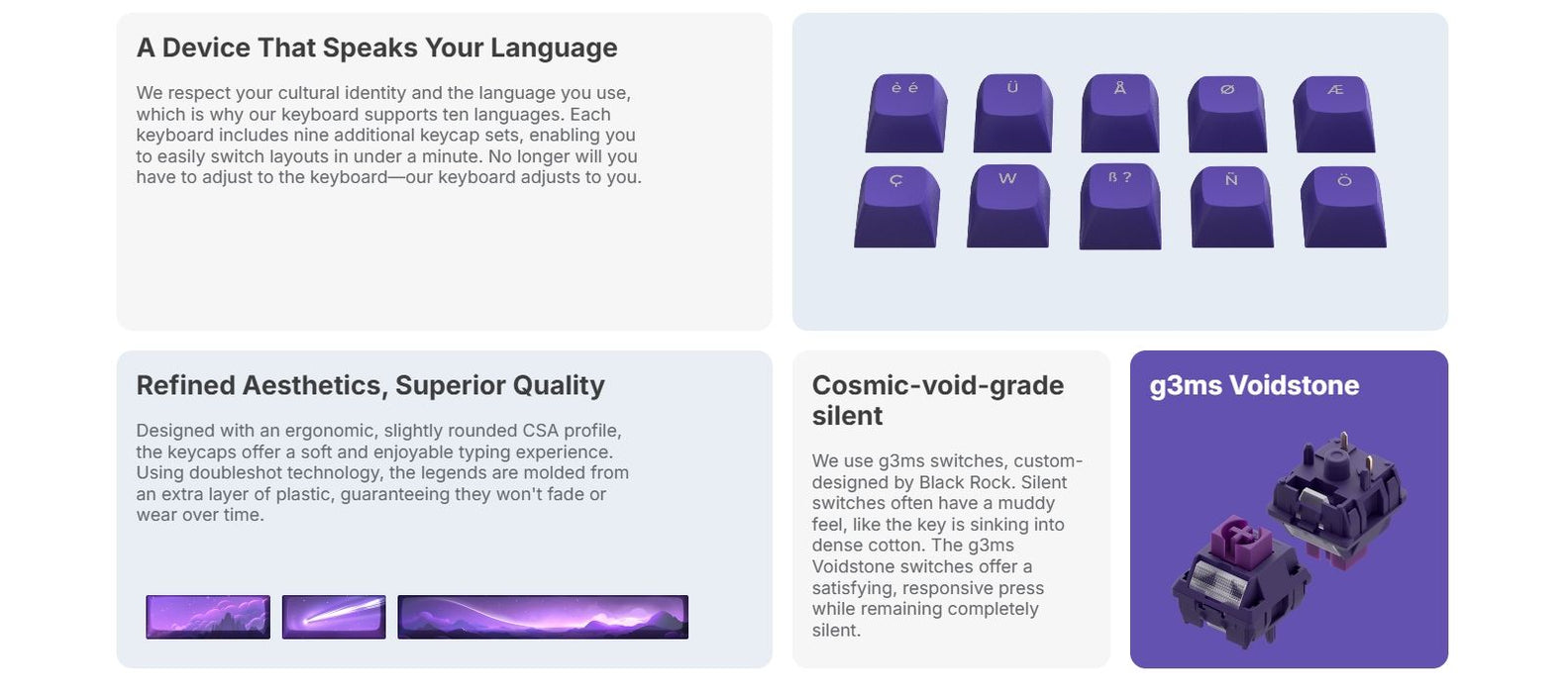 A Device That Speaks Your Language

We respect your cultural identity and the language you use, which is why our keyboard supports ten languages. Each keyboard includes nine additional keycap sets, enabling you to easily switch layouts in under a minute. No longer will you have to adjust to the keyboard—our keyboard adjusts to you.

è é
Ü
Ä
Ø
Æ
Ç
W
ß ?
Ñ
Ö

Refined Aesthetics, Superior Quality

Designed with an ergonomic, slightly rounded CSA profile, the keycaps offer a soft and enjoyable typing experience. Using doubleshot technology, the legends are molded from an extra layer of plastic, guaranteeing they won't fade or wear over time.

Cosmic-void-grade silent

We use g3ms switches, custom-designed by Black Rock. Silent switches often have a muddy feel, like the key is sinking into dense cotton. The g3ms Voidstone switches offer a satisfying, responsive press while remaining completely silent.

g3ms Voidstone